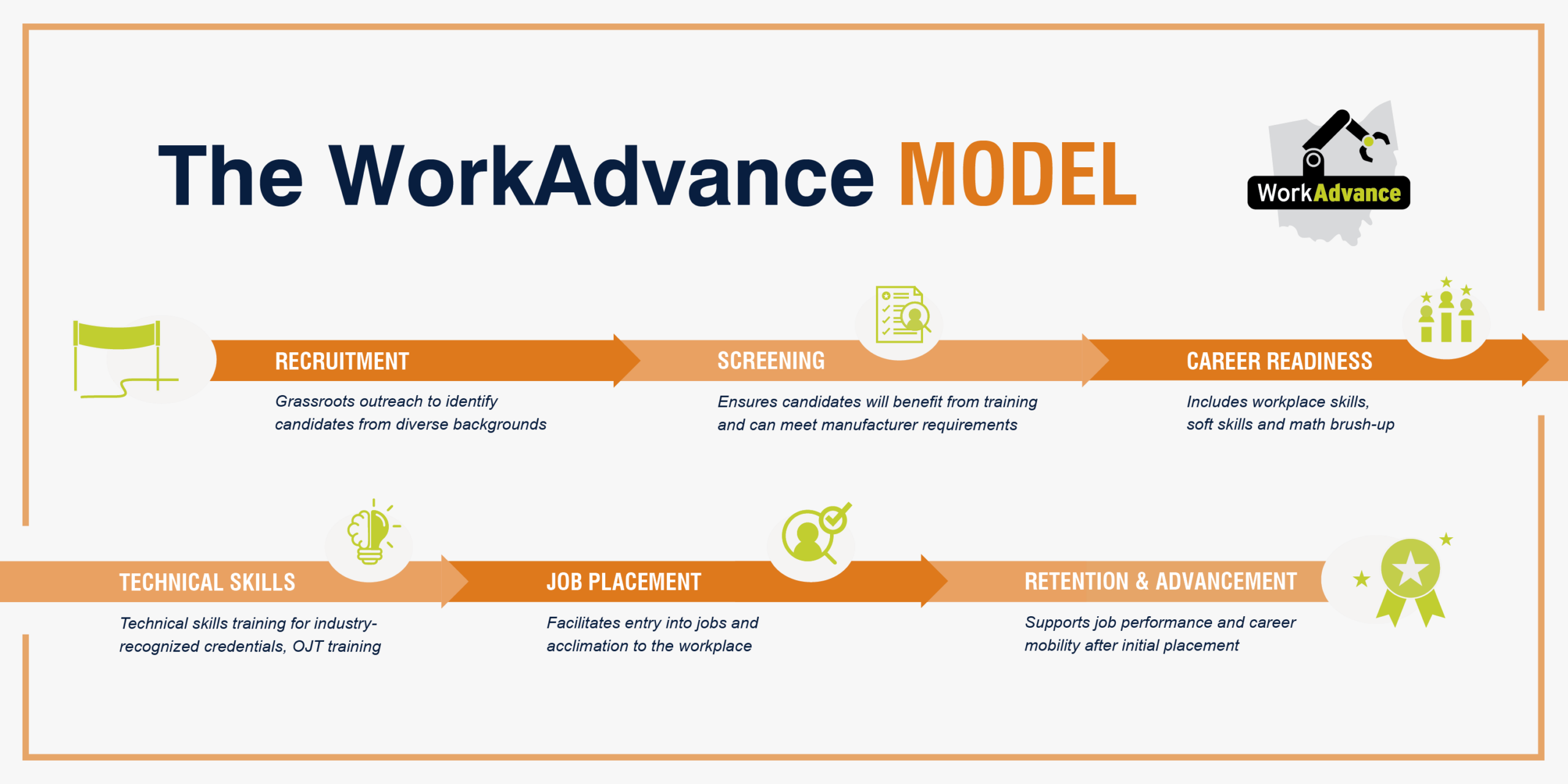 The WorkAdvance MODEL

WorkAdvance

RECRUITMENT

Grassroots outreach to identify candidates from diverse backgrounds

SCREENING

Ensures candidates will benefit from training and can meet manufacturer requirements

CAREER READINESS

Includes workplace skills, soft skills and math brush-up

TECHNICAL SKILLS

Technical skills training for industry-recognized credentials, OJT training

JOB PLACEMENT

Facilitates entry into jobs and acclimation to the workplace

RETENTION & ADVANCEMENT

Supports job performance and career mobility after initial placement